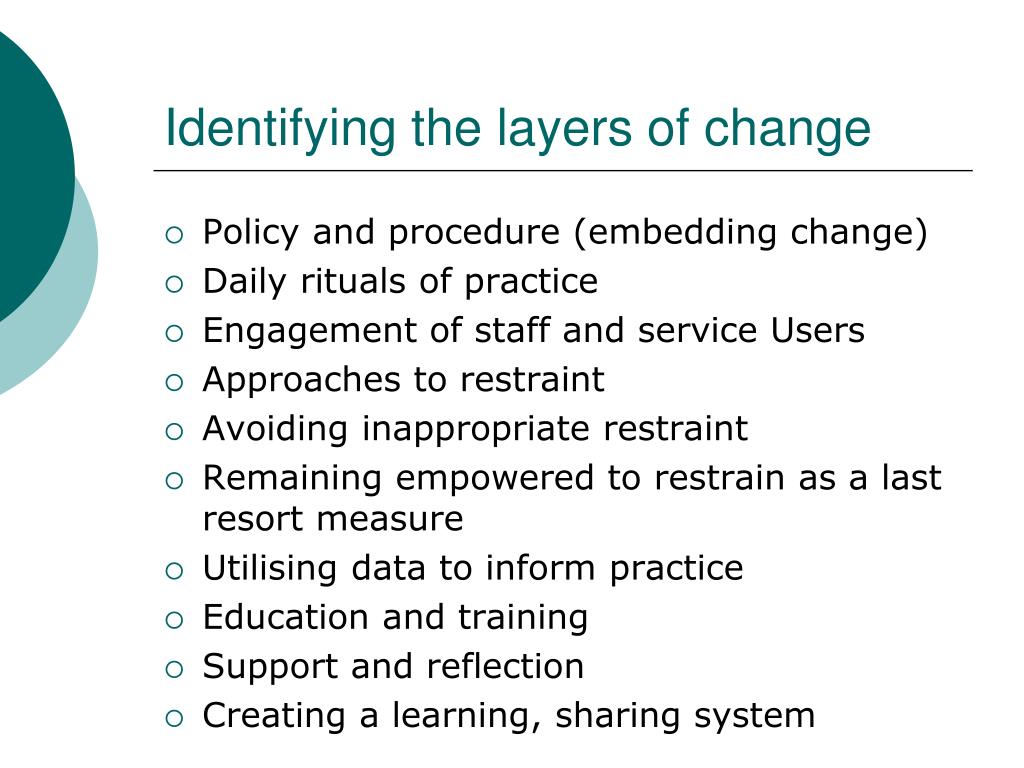 Identifying the layers of change

- Policy and procedure (embedding change)
- Daily rituals of practice
- Engagement of staff and service Users
- Approaches to restraint
- Avoiding inappropriate restraint
- Remaining empowered to restrain as a last resort measure
- Utilising data to inform practice
- Education and training
- Support and reflection
- Creating a learning, sharing system